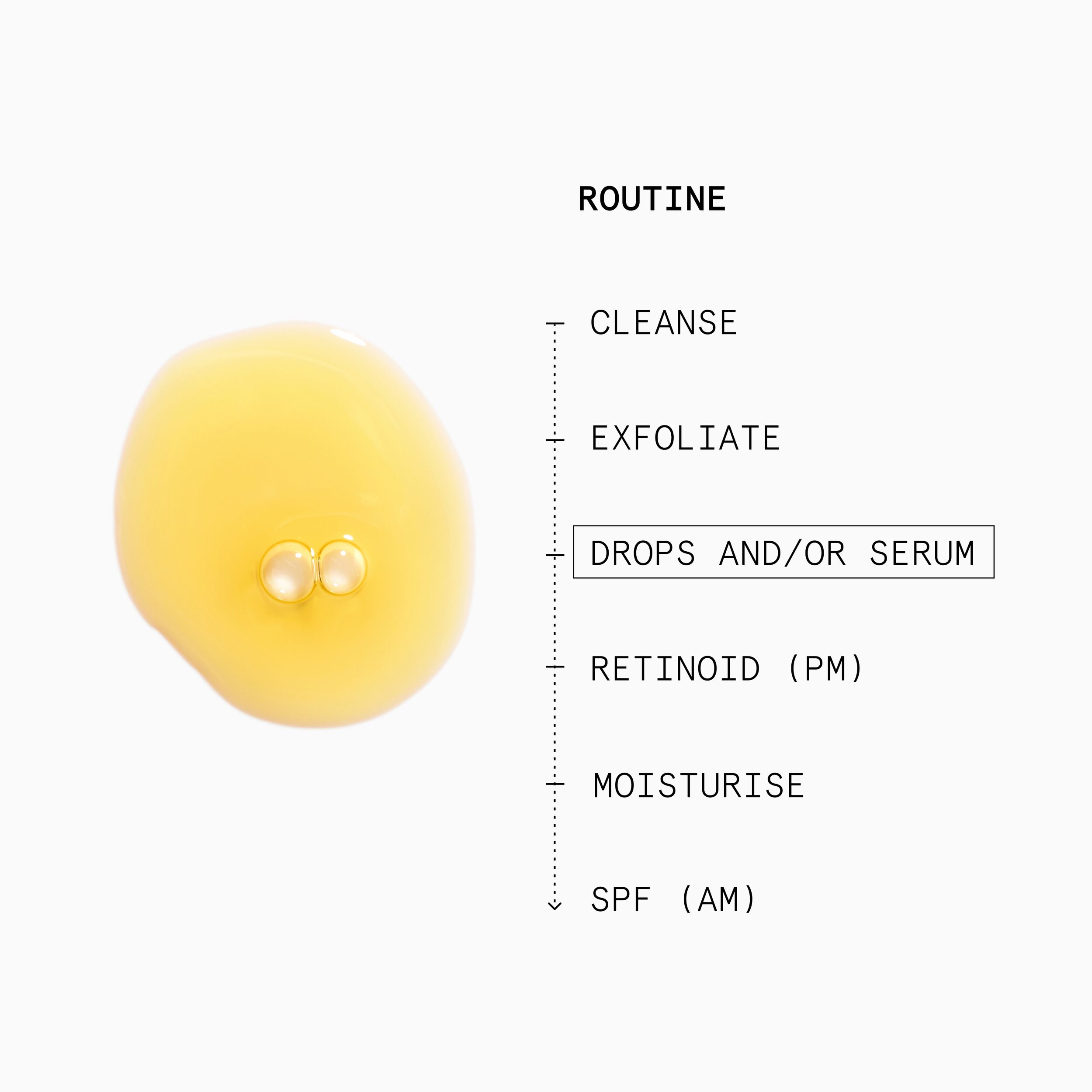 ROUTINE

CLEANSE

EXFOLIATE

DROPS AND/OR SERUM

RETINOID (PM)

MOISTURISE

SPF (AM)